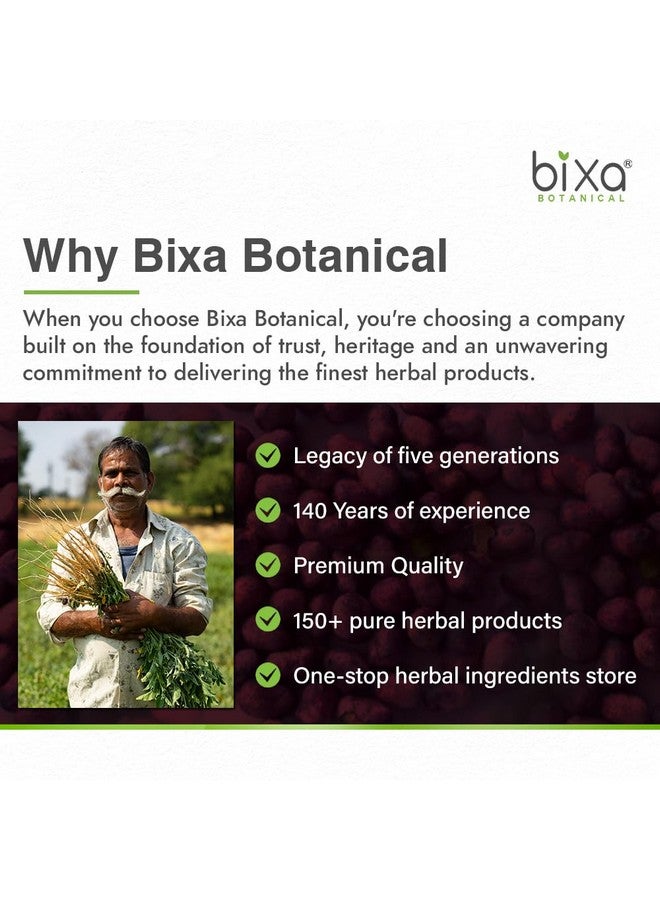 bixa®
BOTANICAL

Why Bixa Botanical

When you choose Bixa Botanical, you're choosing a company built on the foundation of trust, heritage and an unwavering commitment to delivering the finest herbal products.

Legacy of five generations

140 Years of experience

Premium Quality

150+ pure herbal products

One-stop herbal ingredients store